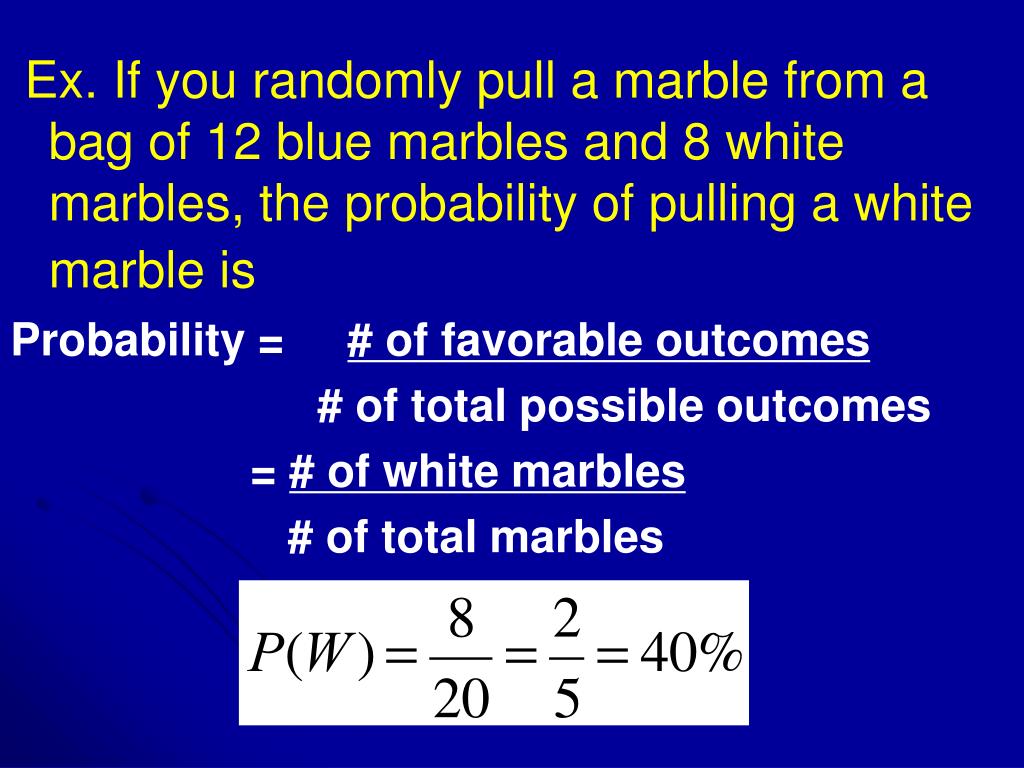 Ex. If you randomly pull a marble from a bag of 12 blue marbles and 8 white marbles, the probability of pulling a white marble is

Probability = # of favorable outcomes
# of total possible outcomes

= # of white marbles
# of total marbles

$P(W) = \frac{8}{20} = \frac{2}{5} = 40\%$